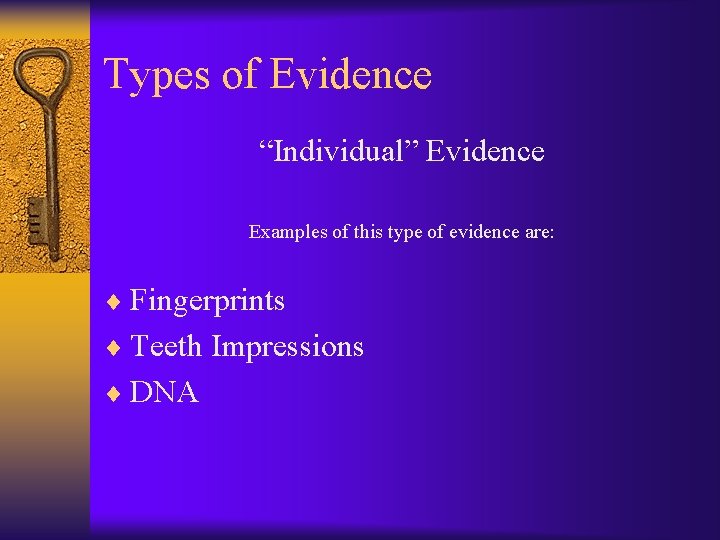 Types of Evidence

“Individual” Evidence

Examples of this type of evidence are:

♦ Fingerprints
♦ Teeth Impressions
♦ DNA